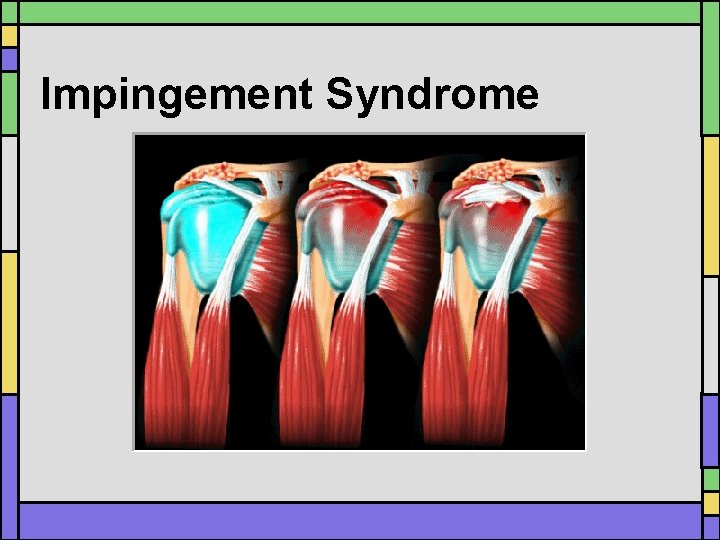 Impingement Syndrome